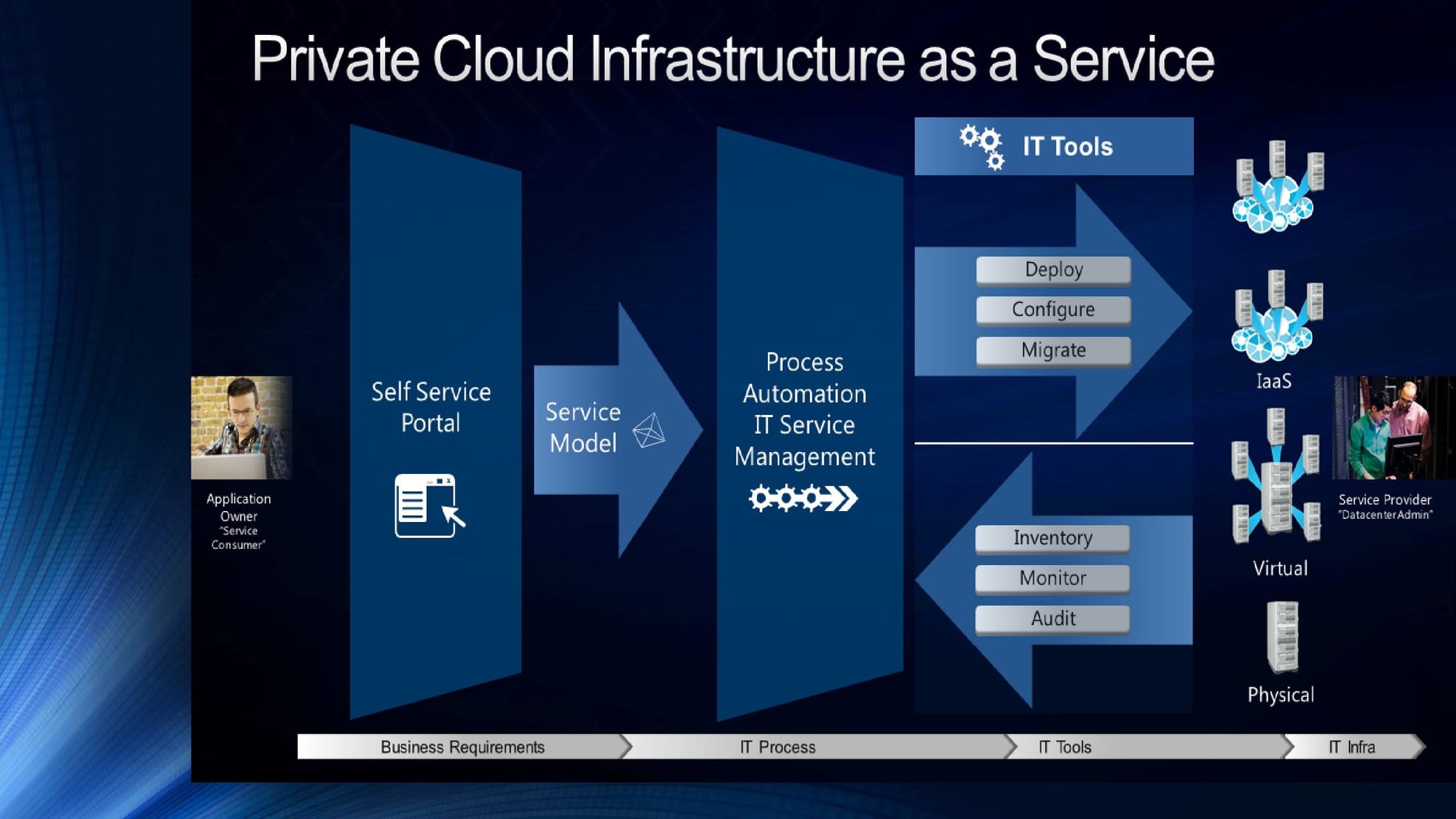 Private Cloud Infrastructure as a Service

Application Owner "Service Consumer"

Self Service Portal

Service Model

Process Automation IT Service Management

IT Tools

Deploy
Configure
Migrate

Inventory
Monitor
Audit

IaaS

Virtual

Physical

Service Provider "Datacenter Admin"

Business Requirements
IT Process
IT Tools
IT Infra